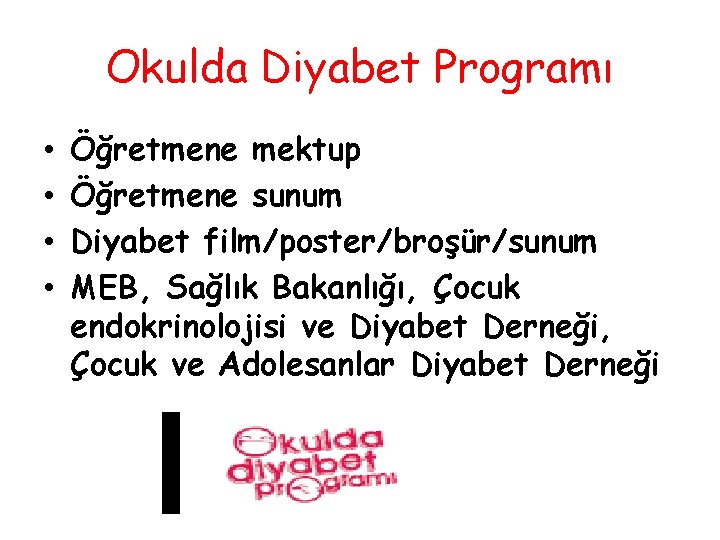 Okulda Diyabet Programı

• Öğretmene mektup
• Öğretmene sunum
• Diyabet film/poster/broşür/sunum
• MEB, Sağlık Bakanlığı, Çocuk endokrinolojisi ve Diyabet Derneği, Çocuk ve Adolesanlar Diyabet Derneği

Okulda
diyabet
programı